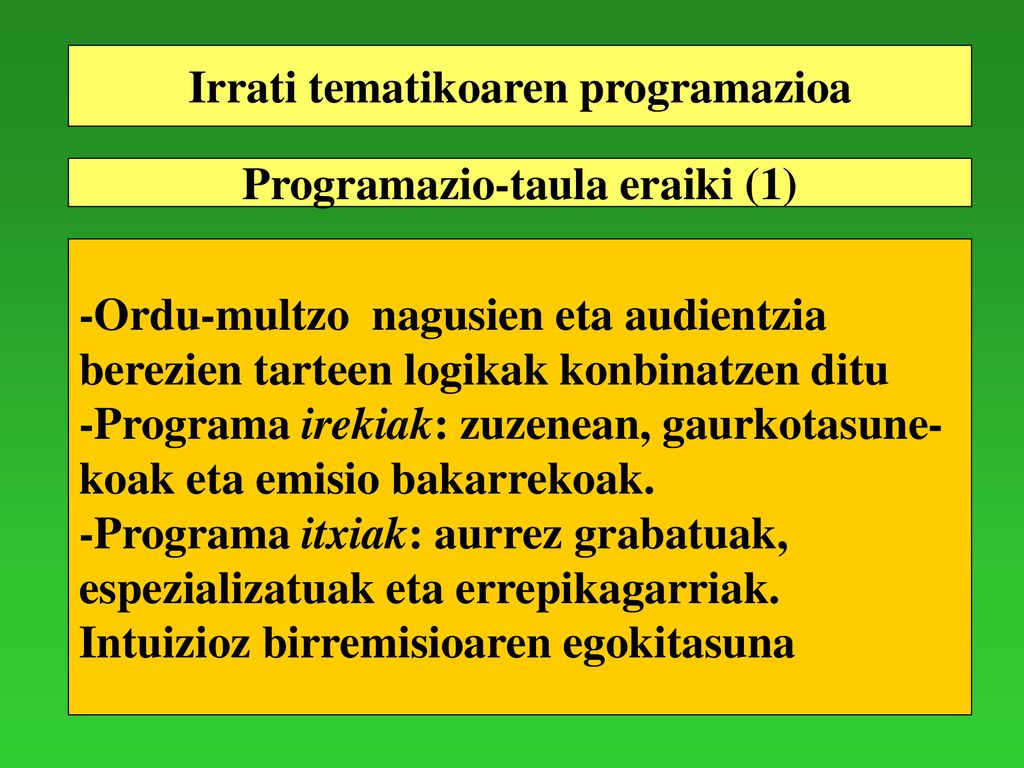 Irrati tematikoaren programazioa

Programazio-taula eraiki (1)

-Ordu-multzo nagusien eta audientzia berezien tarteen logikak konbinatzen ditu
-Programa irekiak: zuzenean, gaurkotasunekoak eta emisio bakarrekoak.
-Programa itxiak: aurrez grabatuak, espezializatuak eta errepikagarriak. Intuizioz birremisioaren egokitasuna